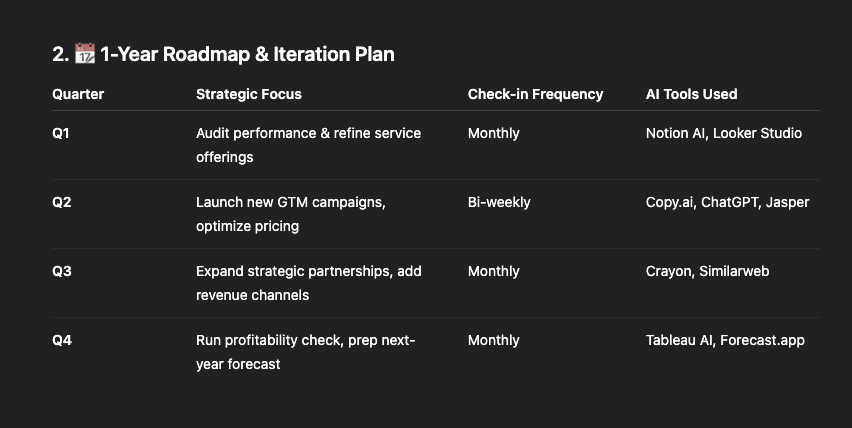 2. 📆 1-Year Roadmap & Iteration Plan

| Quarter | Strategic Focus | Check-in Frequency | AI Tools Used |
|---|---|---|---|
| Q1 | Audit performance & refine service offerings | Monthly | Notion AI, Looker Studio |
| Q2 | Launch new GTM campaigns, optimize pricing | Bi-weekly | Copy.ai, ChatGPT, Jasper |
| Q3 | Expand strategic partnerships, add revenue channels | Monthly | Crayon, Similarweb |
| Q4 | Run profitability check, prep next-year forecast | Monthly | Tableau AI, Forecast.app |